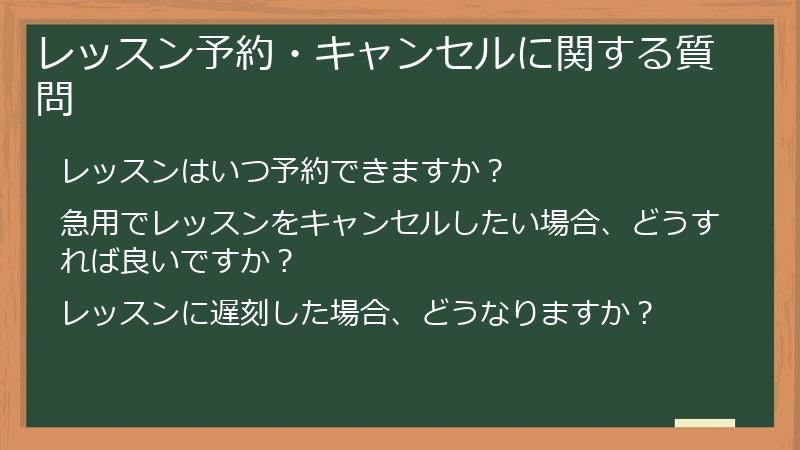 レッスン予約・キャンセルに関する質問

レッスンはいつ予約できますか？

急用でレッスンをキャンセルしたい場合、どうすれば良いですか？

レッスンに遅刻した場合、どうなりますか？